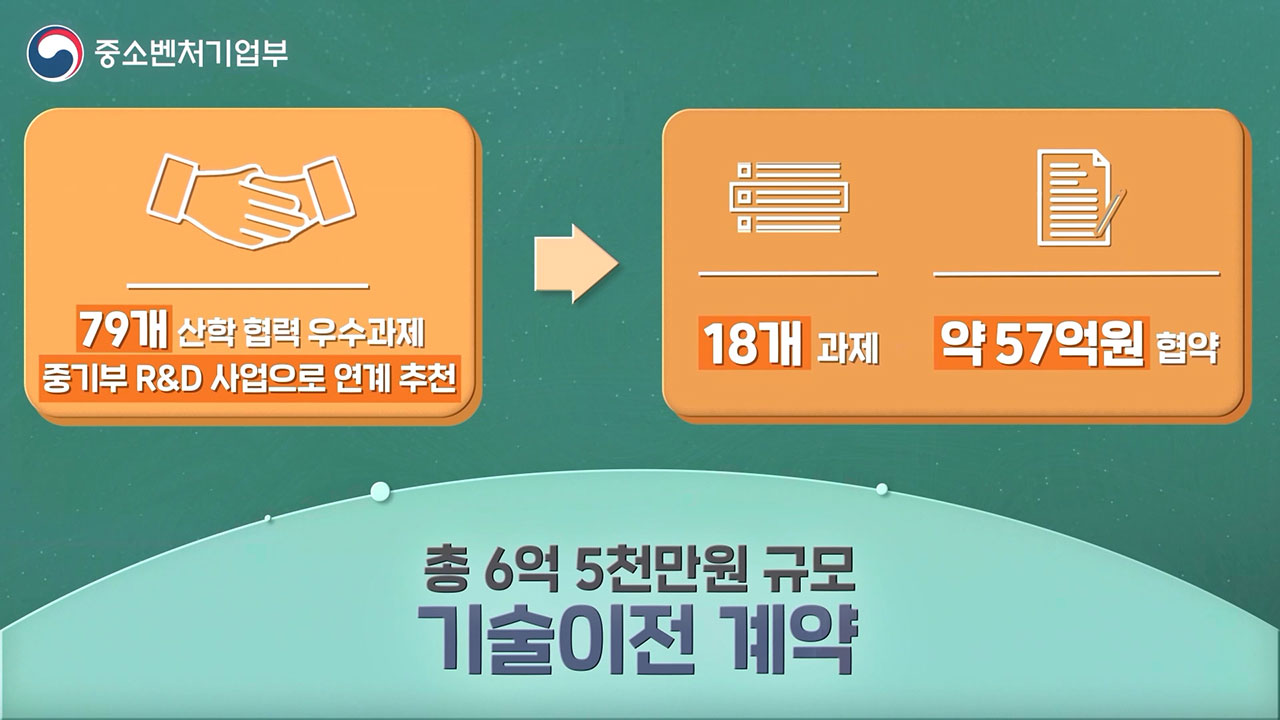 중소벤처기업부

79개 산학 협력 우수과제
중기부 R&D 사업으로 연계 추천

18개 과제

약 57억원 협약

총 6억 5천만원 규모
기술이전 계약